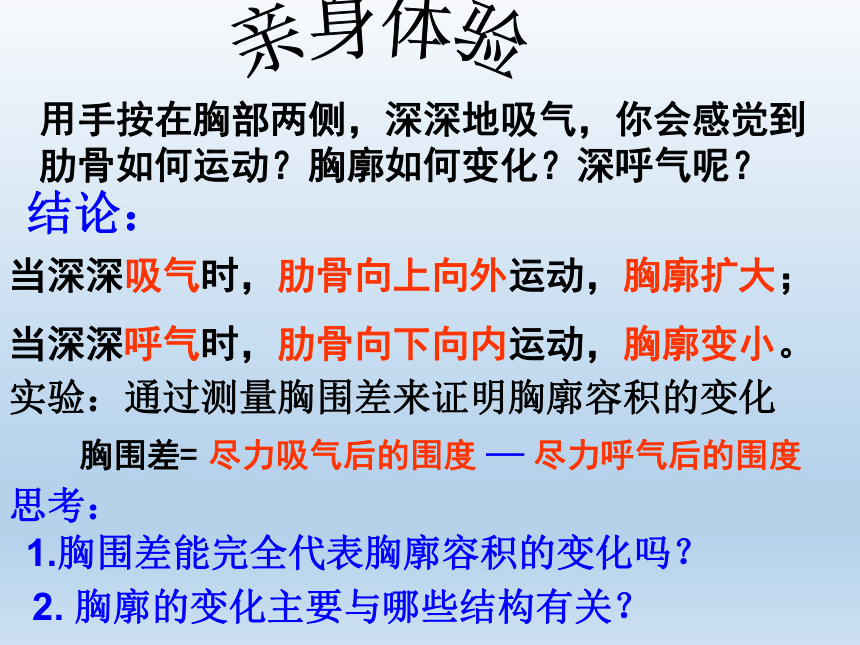 亲身体验

用手按在胸部两侧，深深地吸气，你会感觉到肋骨如何运动？胸廓如何变化？深呼气呢？

结论：

当深深吸气时，肋骨向上向外运动，胸廓扩大；

当深深呼气时，肋骨向下向内运动，胸廓变小。

实验：通过测量胸围差来证明胸廓容积的变化

胸围差= 尽力吸气后的围度 — 尽力呼气后的围度

思考：

1.胸围差能完全代表胸廓容积的变化吗？

2. 胸廓的变化主要与哪些结构有关？